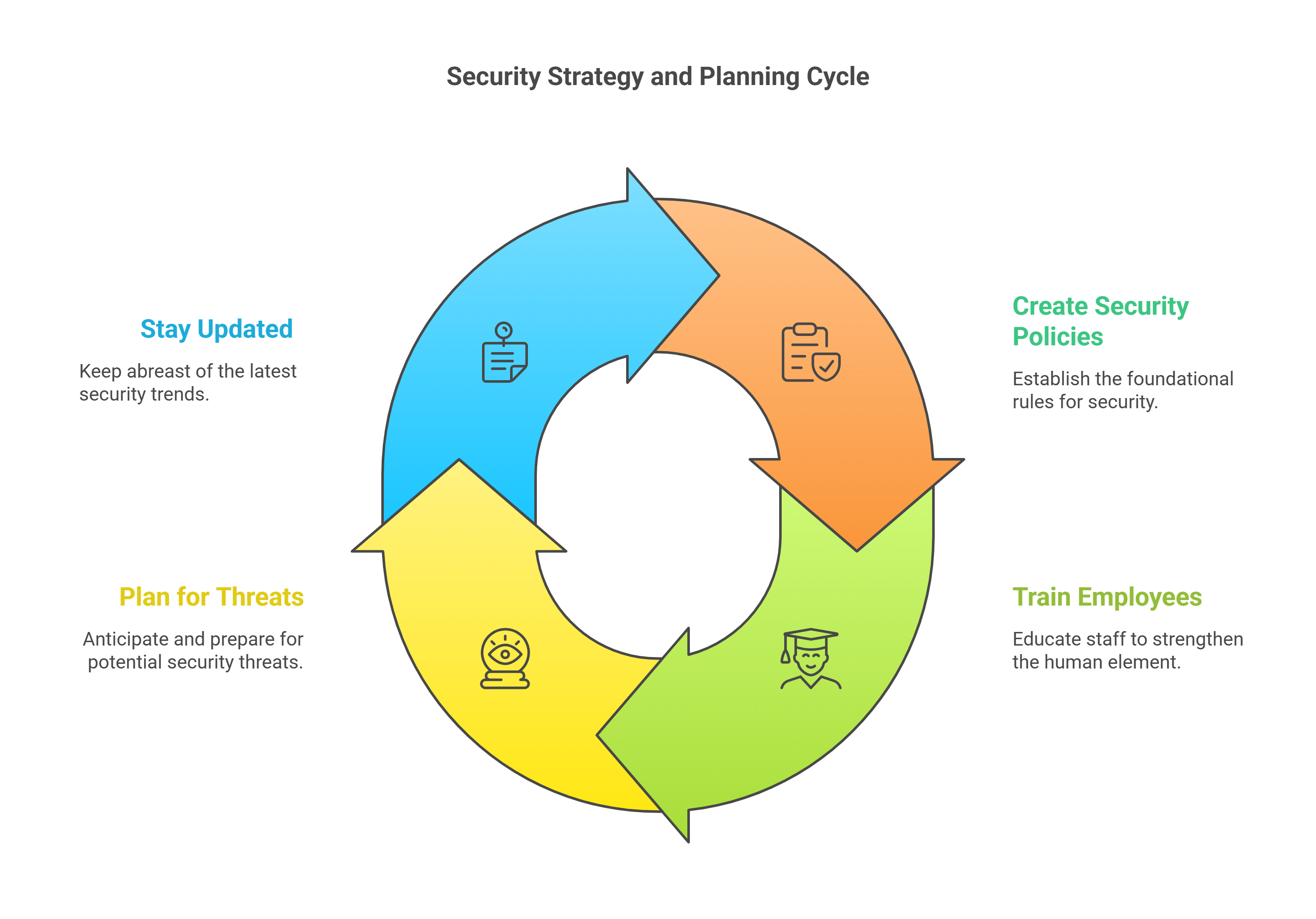 Security Strategy and Planning Cycle

Stay Updated

Keep abreast of the latest security trends.

Create Security Policies

Establish the foundational rules for security.

Plan for Threats

Anticipate and prepare for potential security threats.

Train Employees

Educate staff to strengthen the human element.